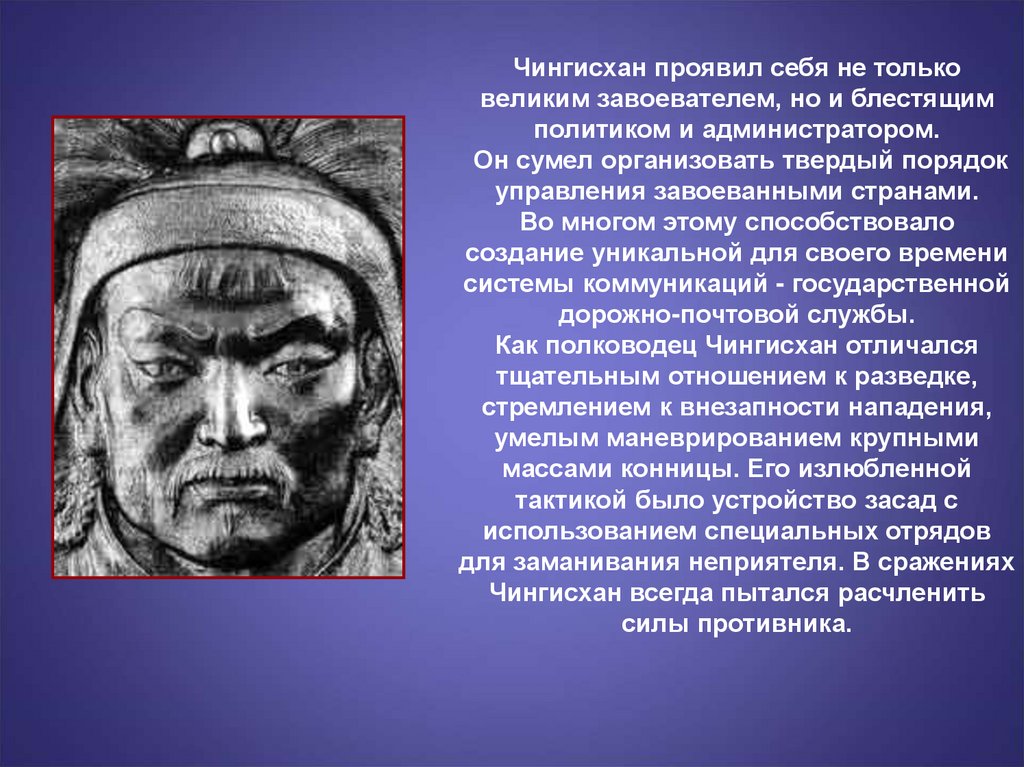 Чингисхан проявил себя не только великим завоевателем, но и блестящим политиком и администратором.
Он сумел организовать твердый порядок управления завоеванными странами.
Во многом этому способствовало создание уникальной для своего времени системы коммуникаций - государственной дорожно-почтовой службы.
Как полководец Чингисхан отличался тщательным отношением к разведке, стремлением к внезапности нападения, умелым маневрированием крупными массами конницы. Его излюбленной тактикой было устройство засад с использованием специальных отрядов для заманивания неприятеля. В сражениях Чингисхан всегда пытался расчленить силы противника.